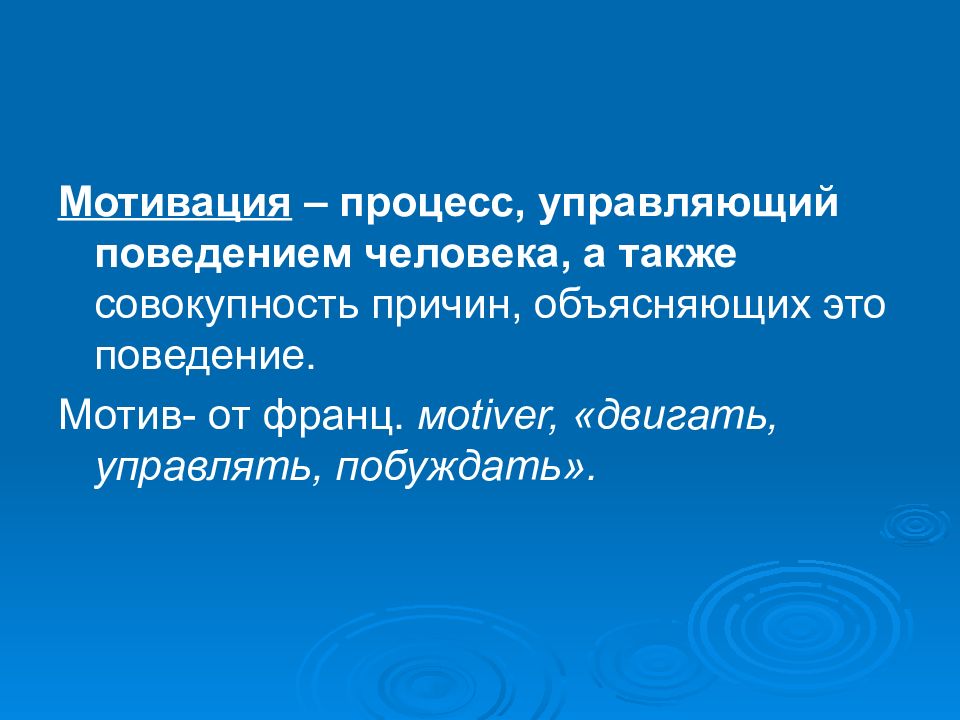 Мотивация – процесс, управляющий поведением человека, а также совокупность причин, объясняющих это поведение.

Мотив- от франц. motiver, «двигать, управлять, побуждать».